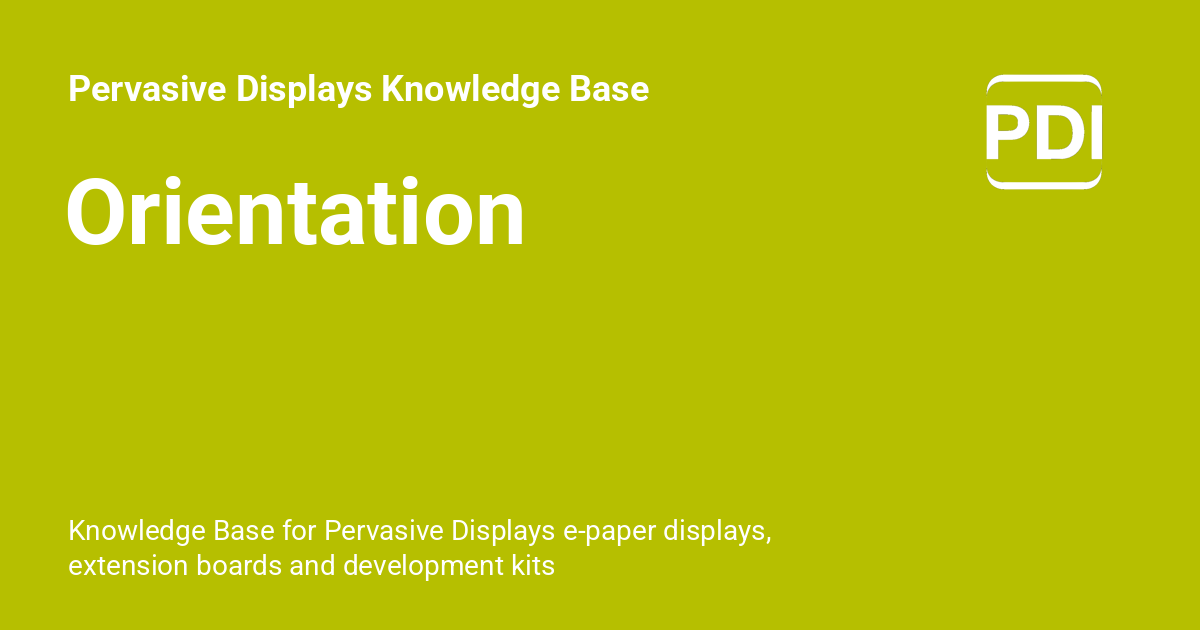 Pervasive Displays Knowledge Base

PDI

Orientation

Knowledge Base for Pervasive Displays e-paper displays, extension boards and development kits